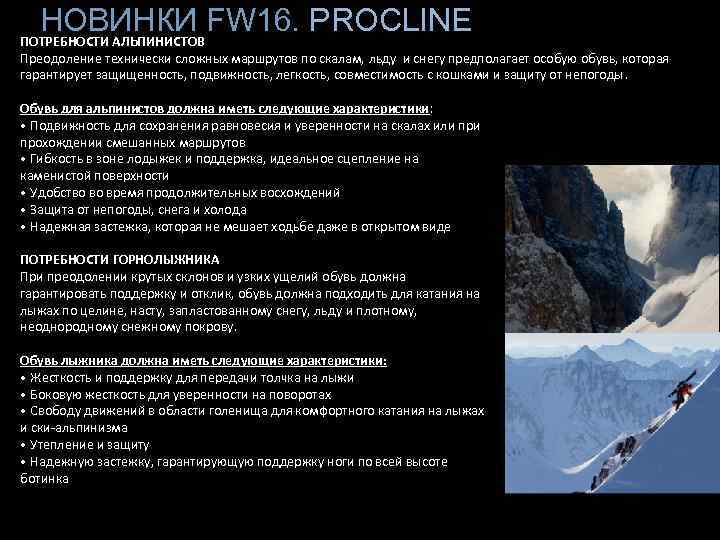 НОВИНКИ FW16. PROCLINE

ПОТРЕБНОСТИ АЛЬПИНИСТОВ
Преодоление технически сложных маршрутов по скалам, льду и снегу предполагает особую обувь, которая гарантирует защищенность, подвижность, легкость, совместимость с кошками и защиту от непогоды.

Обувь для альпинистов должна иметь следующие характеристики:
• Подвижность для сохранения равновесия и уверенности на скалах или при прохождении смешанных маршрутов
• Гибкость в зоне лодыжек и поддержка, идеальное сцепление на каменистой поверхности
• Удобство во время продолжительных восхождений
• Защита от непогоды, снега и холода
• Надежная застежка, которая не мешает ходьбе даже в открытом виде

ПОТРЕБНОСТИ ГОРНОЛЫЖНИКА
При преодолении крутых склонов и узких ущелий обувь должна гарантировать поддержку и отклик, обувь должна подходить для катания на лыжах по целине, насту, запластованному снегу, льду и плотному, неоднородному снежному покрову.

Обувь лыжника должна иметь следующие характеристики:
• Жесткость и поддержку для передачи толчка на лыжи
• Боковую жесткость для уверенности на поворотах
• Свободу движений в области голенища для комфортного катания на лыжах и ски-альпинизма
• Утепление и защиту
• Надежную застежку, гарантирующую поддержку ноги по всей высоте ботинка